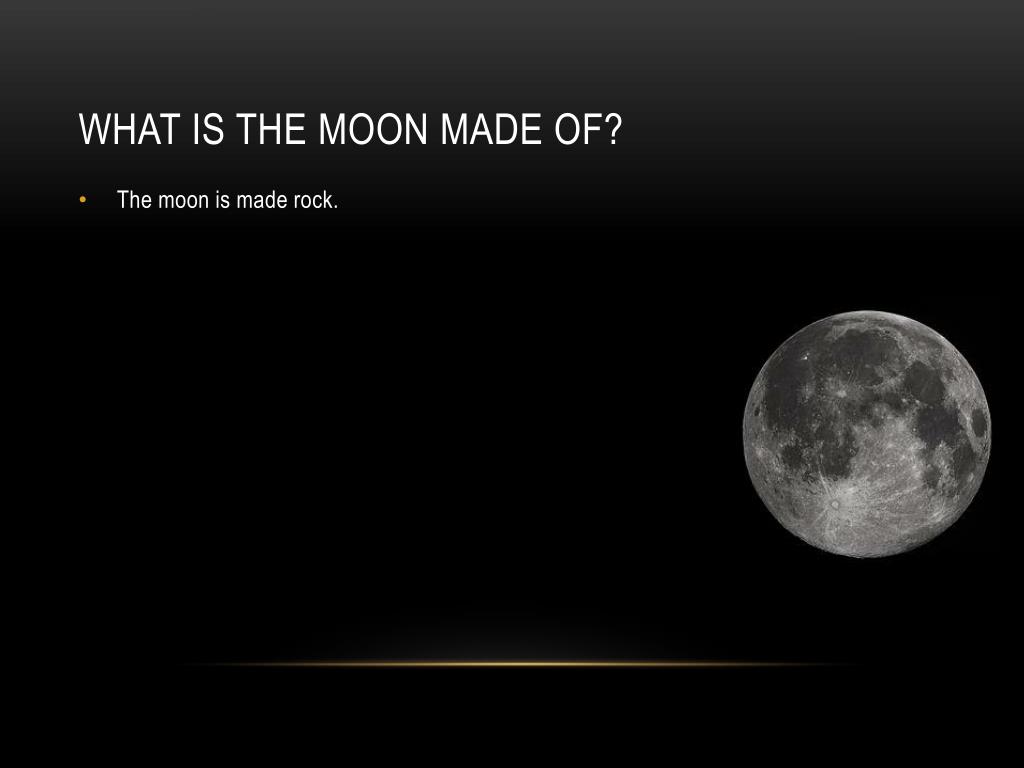 WHAT IS THE MOON MADE OF?

• The moon is made rock.